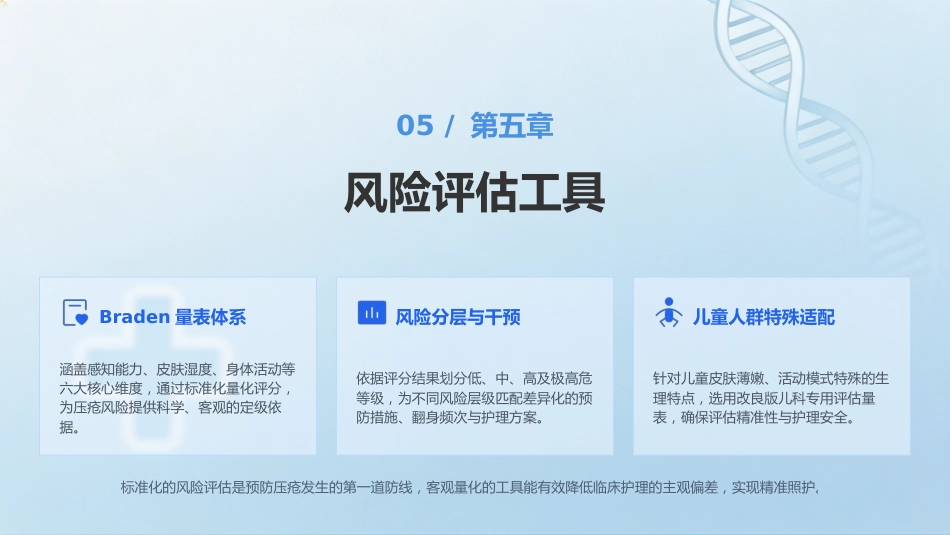 05 / 第五章

风险评估工具

Braden 量表体系

涵盖感知能力、皮肤湿度、身体活动等六大核心维度，通过标准化量化评分，为压疮风险提供科学、客观的定级依据。

风险分层与干预

依据评分结果划分低、中、高及极高危等级，为不同风险层级匹配差异化的预防措施、翻身频次与护理方案。

儿童人群特殊适配

针对儿童皮肤薄嫩、活动模式特殊的生理特点，选用改良版儿科专用评估量表，确保评估精准性与护理安全。

标准化的风险评估是预防压疮发生的第一道防线，客观量化的工具能有效降低临床护理的主观偏差，实现精准照护。